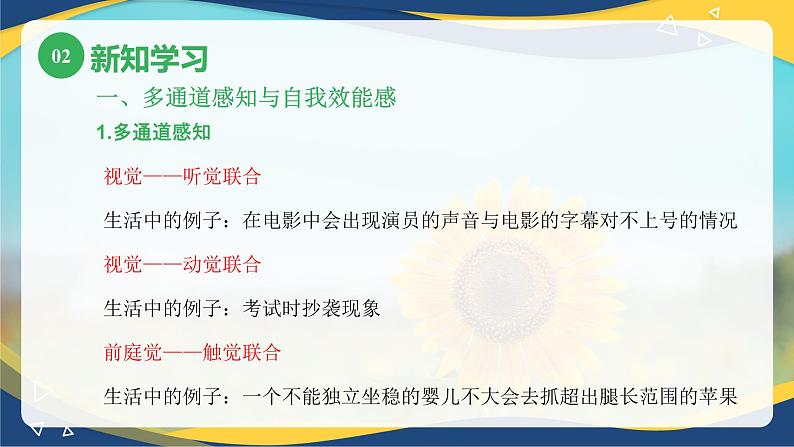 02 新知学习

一、多通道感知与自我效能感

1.多通道感知

视觉——听觉联合

生活中的例子：在电影中会出现演员的声音与电影的字幕对不上号的情况

视觉——动觉联合

生活中的例子：考试时抄袭现象

前庭觉——触觉联合

生活中的例子：一个不能独立坐稳的婴儿不大会去抓超出腿长范围的苹果